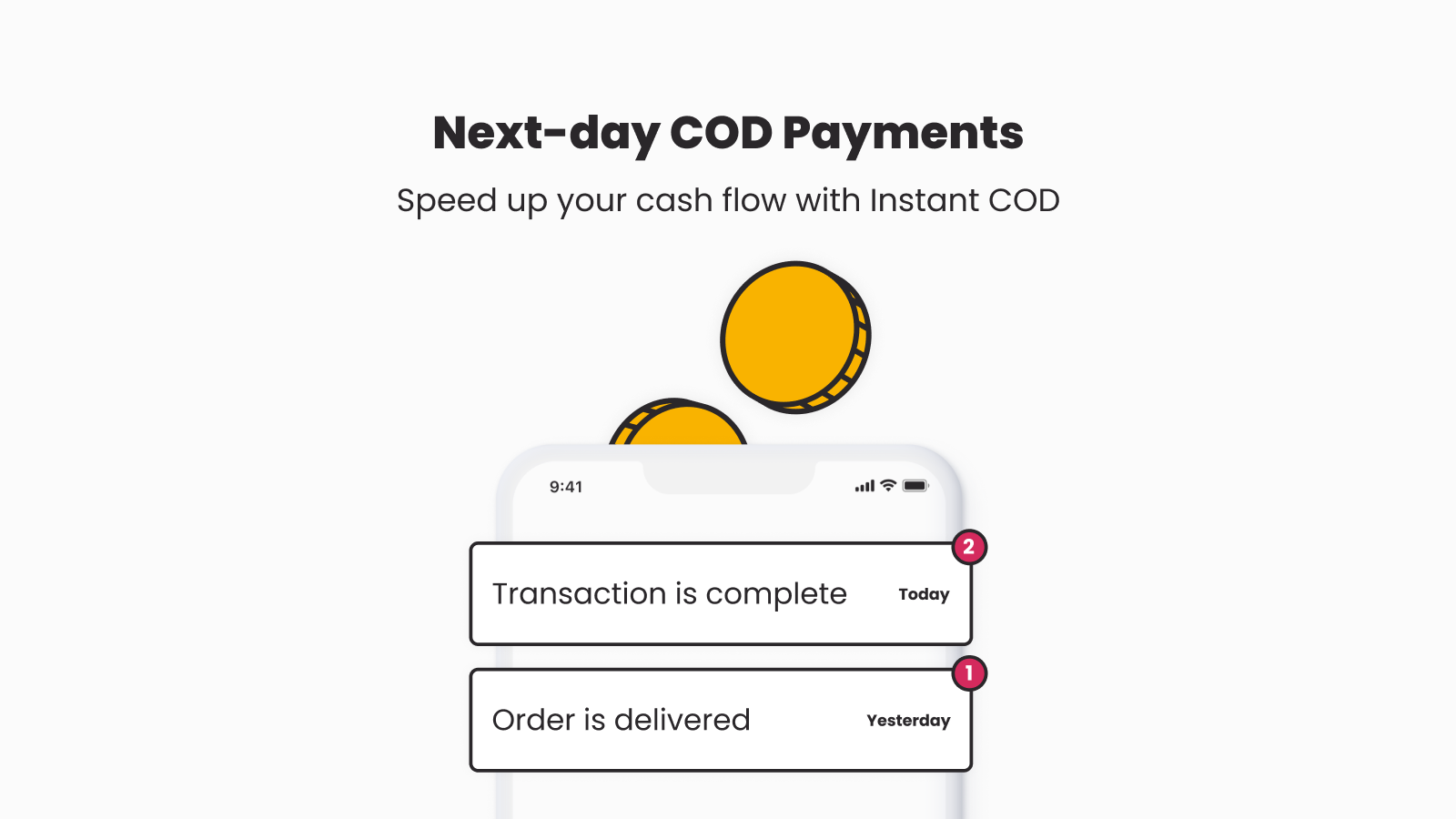 Next-day COD Payments

Speed up your cash flow with Instant COD

9:41

2

Transaction is complete Today

1

Order is delivered Yesterday